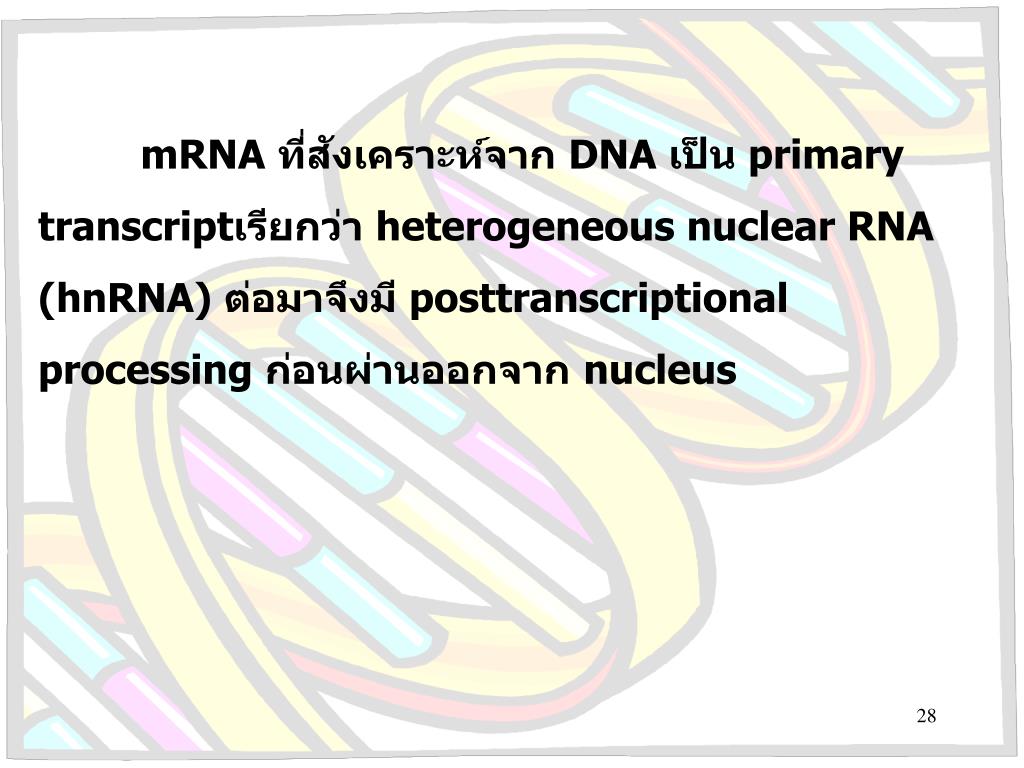 mRNA ที่สังเคราะห์จาก DNA เป็น primary transcriptเรียกว่า heterogeneous nuclear RNA (hnRNA) ต่อมาจึงมี posttranscriptional processing ก่อนผ่านออกจาก nucleus

28